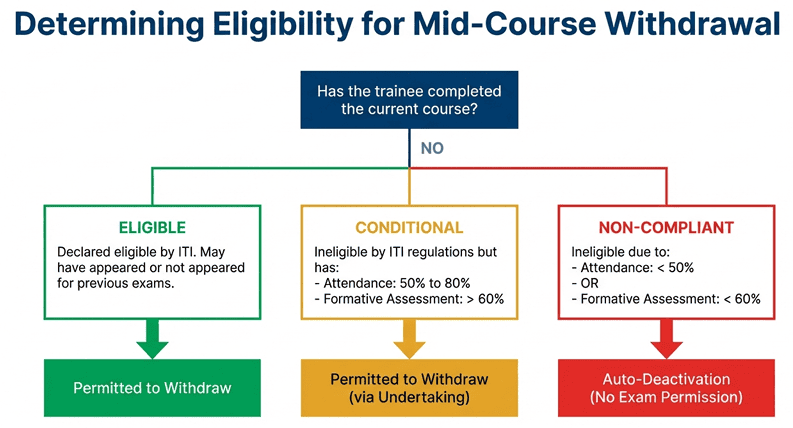 Determining Eligibility for Mid-Course Withdrawal

Has the trainee completed the current course?

NO

ELIGIBLE

Declared eligible by ITI. May have appeared or not appeared for previous exams.

Permitted to Withdraw

CONDITIONAL

Ineligible by ITI regulations but has:
- Attendance: 50% to 80%
- Formative Assessment: > 60%

Permitted to Withdraw (via Undertaking)

NON-COMPLIANT

Ineligible due to:
- Attendance: < 50%
- OR
- Formative Assessment: < 60%

Auto-Deactivation (No Exam Permission)